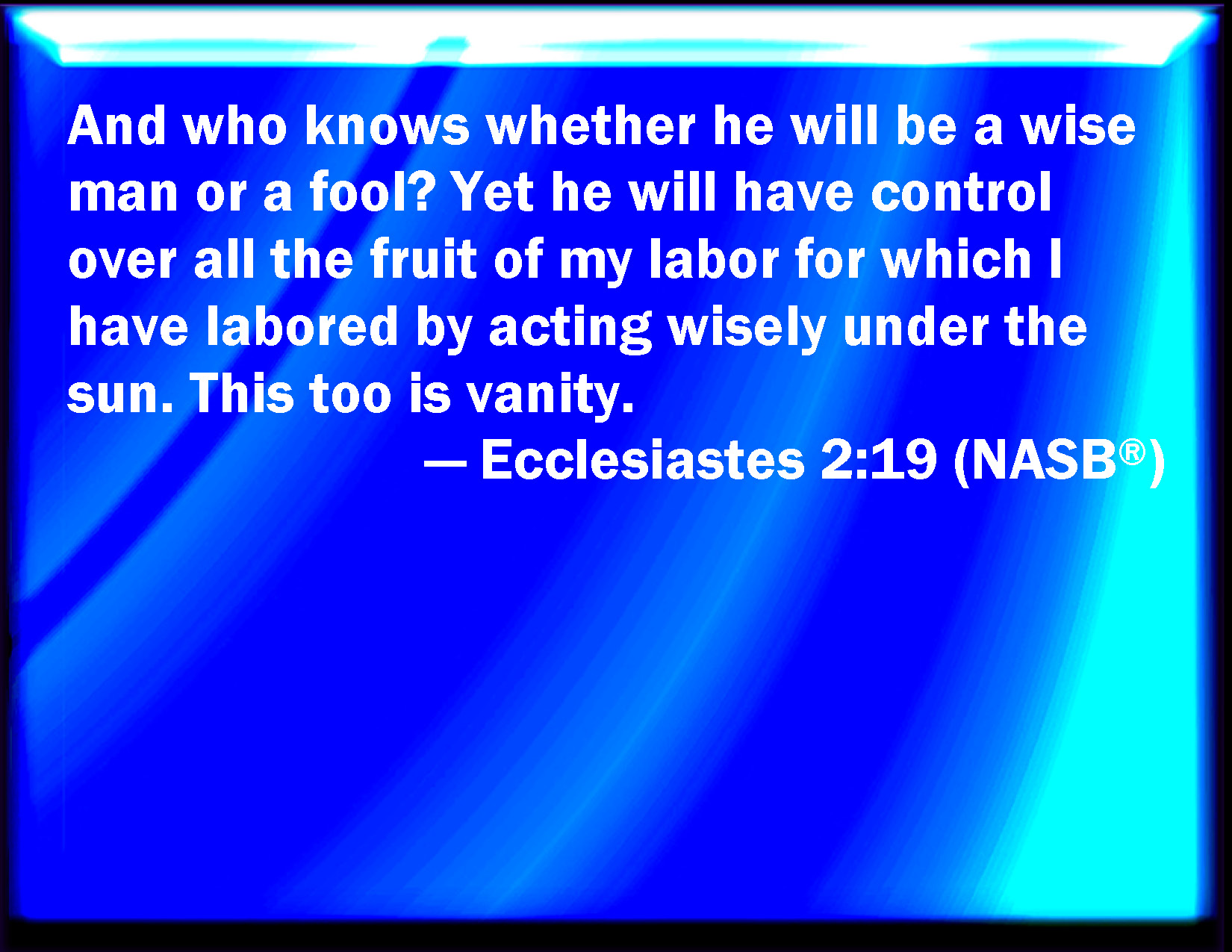 And who knows whether he will be a wise man or a fool? Yet he will have control over all the fruit of my labor for which I have labored by acting wisely under the sun. This too is vanity.

— Ecclesiastes 2:19 (NASB®)